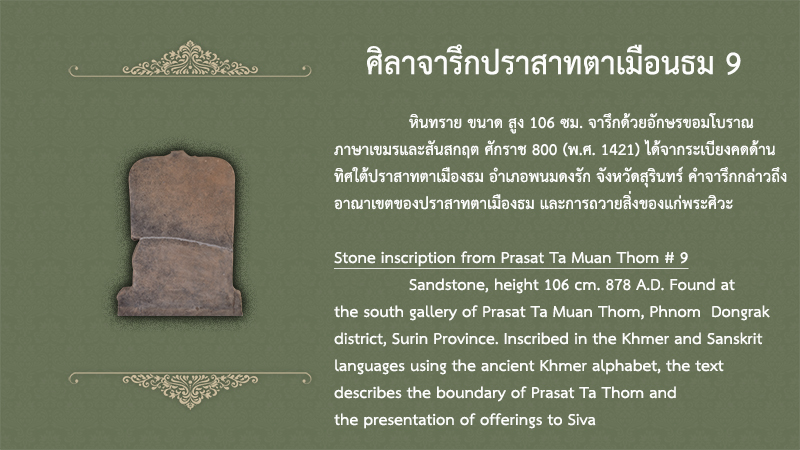 ศิลาจารึกปราสาทตาเมือนธม 9

หินทราย ขนาด สูง 106 ซม. จารึกด้วยอักษรขอมโบราณ ภาษาเขมรและสันสกฤต ศักราช 800 (พ.ศ. 1421) ได้จากระเบียงคดด้านทิศใต้ปราสาทตาเมืองธม อำเภอพนมดงรัก จังหวัดสุรินทร์ คำจารึกกล่าวถึงอาณาเขตของปราสาทตาเมืองธม และการถวายสิ่งของแก่พระศิวะ

Stone inscription from Prasat Ta Muan Thom # 9

Sandstone, height 106 cm. 878 A.D. Found at the south gallery of Prasat Ta Muan Thom, Phnom Dongrak district, Surin Province. Inscribed in the Khmer and Sanskrit languages using the ancient Khmer alphabet, the text describes the boundary of Prasat Ta Thom and the presentation of offerings to Siva